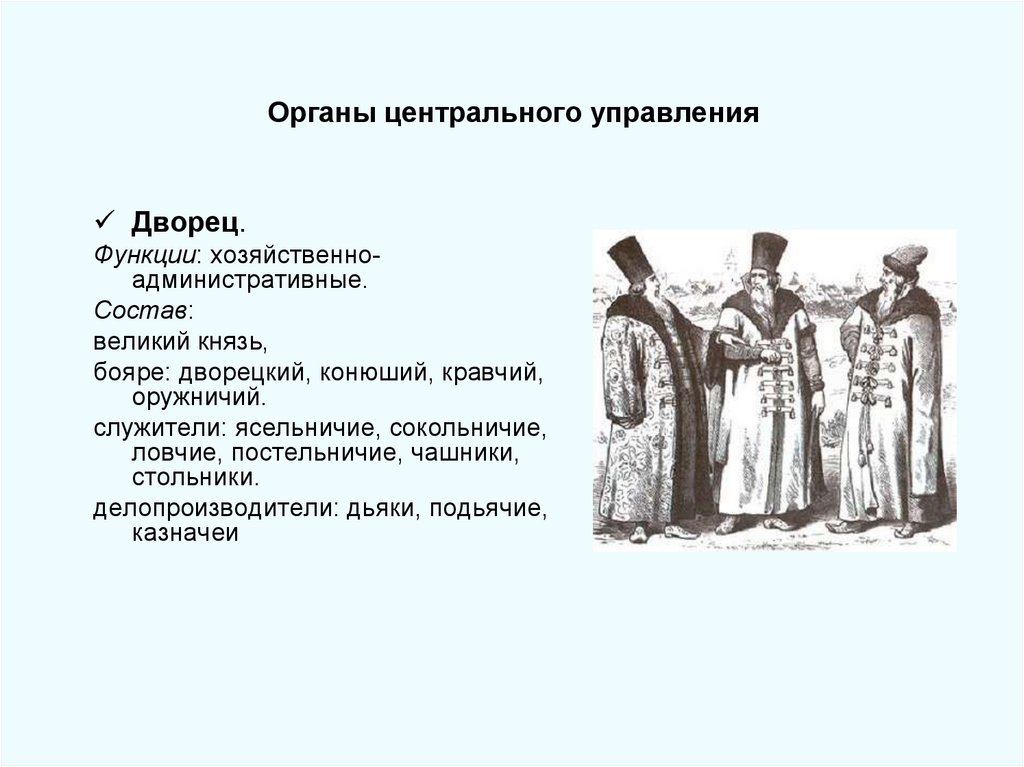 Органы центрального управления

✓ Дворец.

Функции: хозяйственно-административные.

Состав:

великий князь,

бояре: дворецкий, конюший, кравчий, оружничий.

служители: ясельничие, сокольничие, ловчие, постельничие, чашники, стольники.

делопроизводители: дьяки, подьячие, казначеи